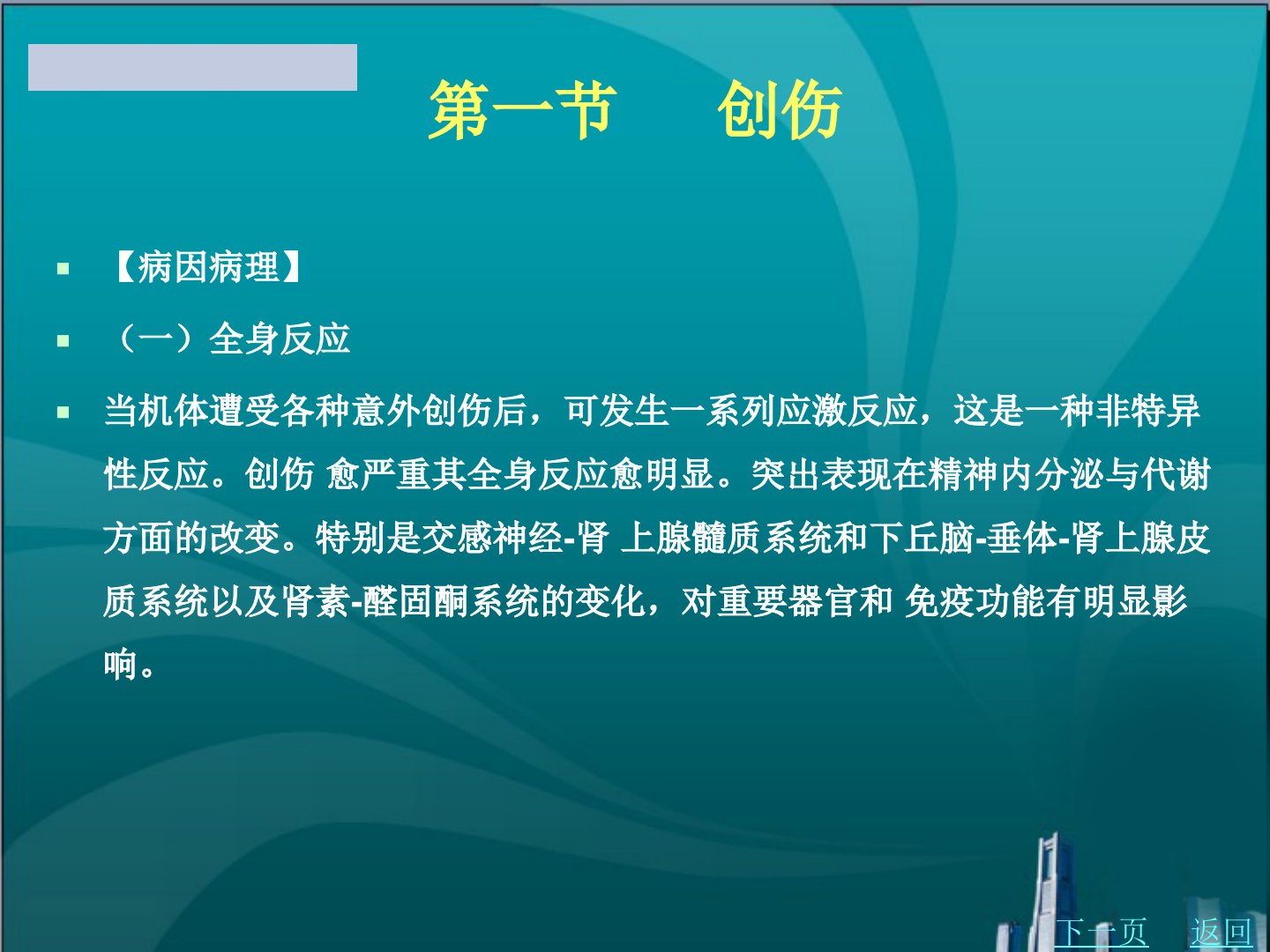 第一节　　创伤

【病因病理】

（一）全身反应

当机体遭受各种意外创伤后，可发生一系列应激反应，这是一种非特异性反应。创伤 愈严重其全身反应愈明显。突出表现在精神内分泌与代谢方面的改变。特别是交感神经-肾 上腺髓质系统和下丘脑-垂体-肾上腺皮质系统以及肾素-醛固酮系统的变化，对重要器官和 免疫功能有明显影响。

下一页　返回